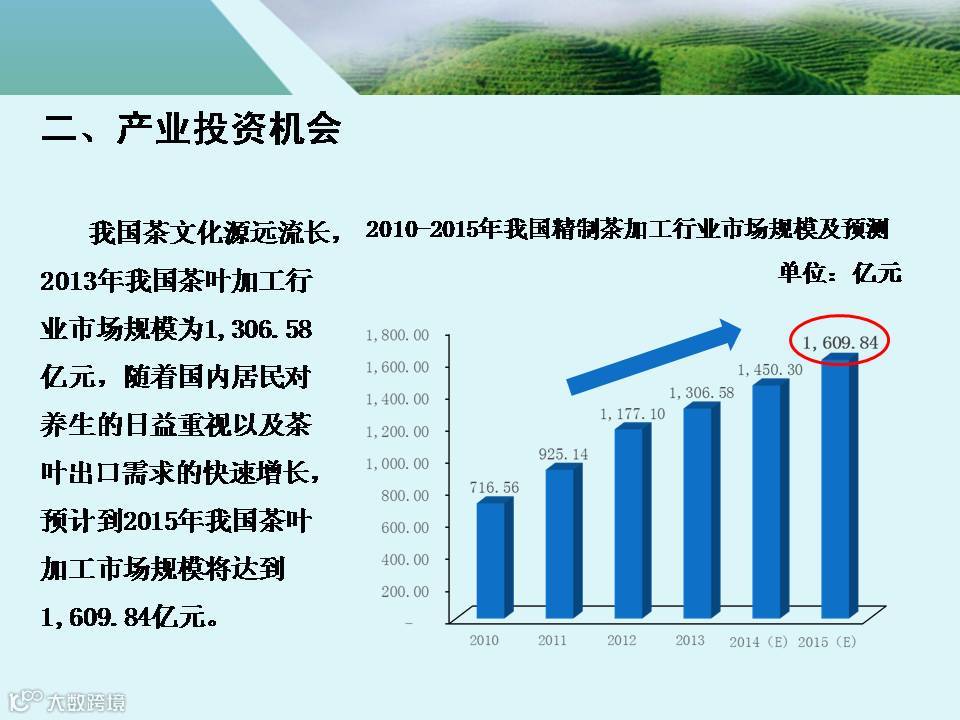 二、产业投资机会

我国茶文化源远流长，2013年我国茶叶加工行业市场规模为1,306.58亿元，随着国内居民对养生的日益重视以及茶叶出口需求的快速增长，预计到2015年我国茶叶加工市场规模将达到1,609.84亿元。

2010-2015年我国精制茶加工行业市场规模及预测

单位：亿元

1,800.00
1,600.00
1,400.00
1,200.00
1,000.00
800.00
600.00
400.00
200.00
-

716.56
925.14
1,177.10
1,306.58
1,450.30
1,609.84

2010
2011
2012
2013
2014（E）
2015（E）

大数跨境